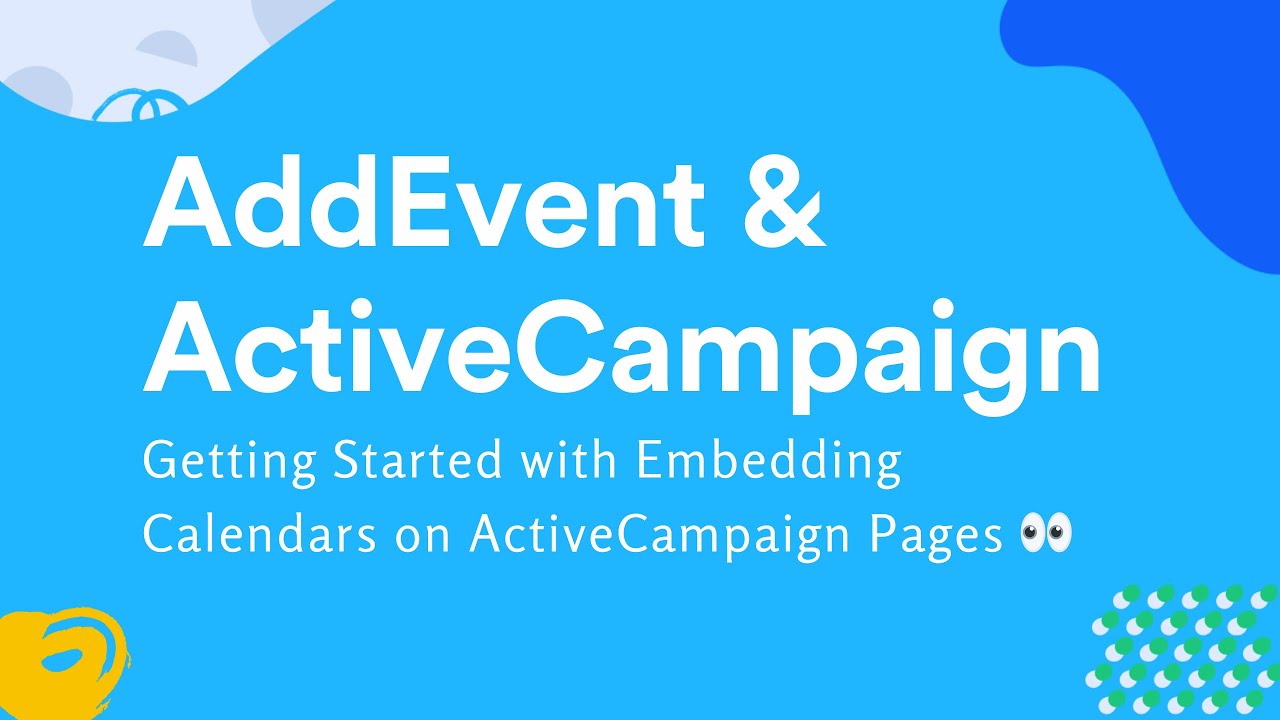 AddEvent & ActiveCampaign

Getting Started with Embedding Calendars on ActiveCampaign Pages 👀